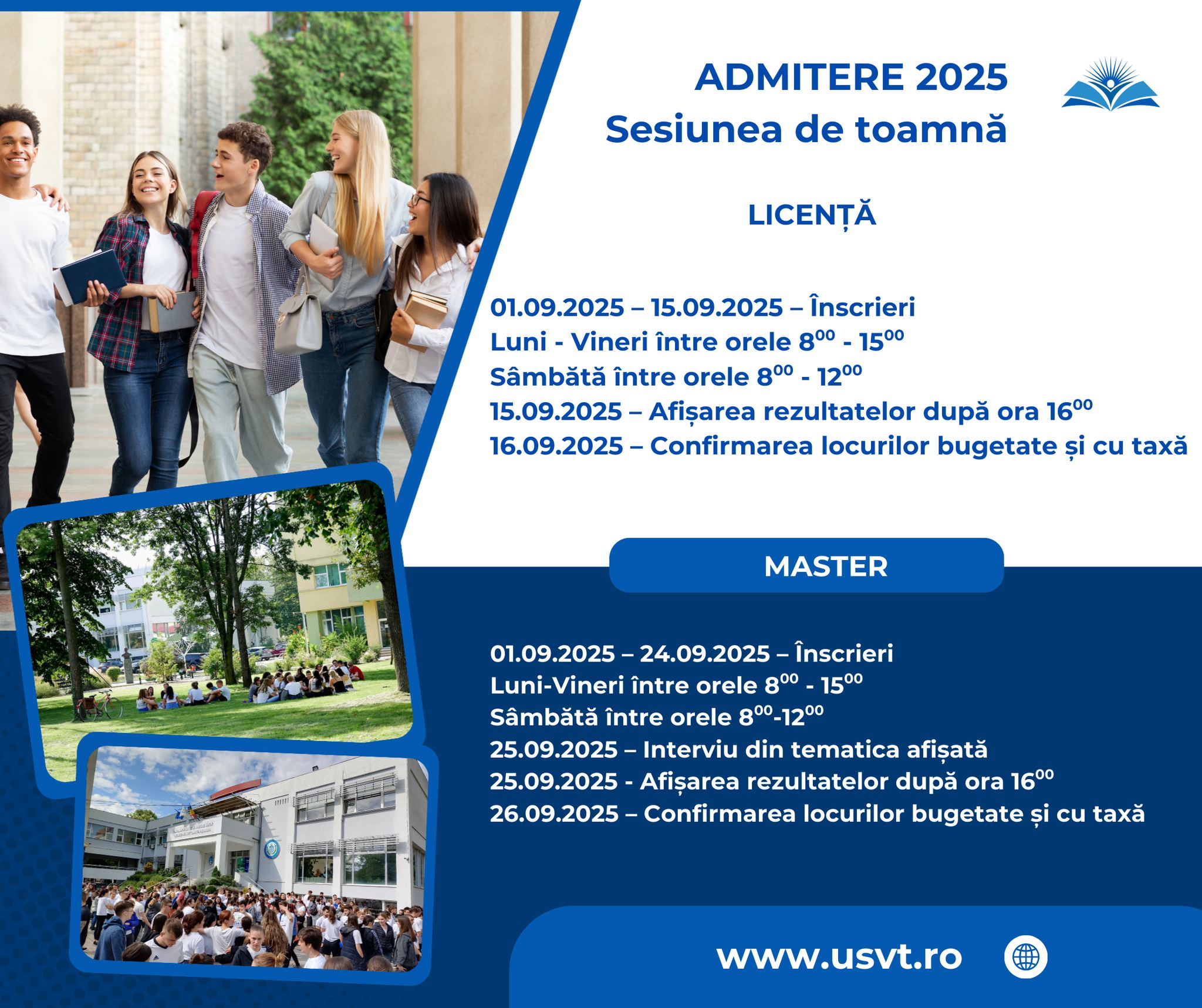 ADMITERE 2025
Sesiunea de toamnă

LICENȚĂ

01.09.2025 – 15.09.2025 – Înscrieri
Luni - Vineri între orele $8^{00}$ - $15^{00}$
Sâmbătă între orele $8^{00}$ - $12^{00}$
15.09.2025 – Afișarea rezultatelor după ora $16^{00}$
16.09.2025 – Confirmarea locurilor bugetate și cu taxă

MASTER

01.09.2025 – 24.09.2025 – Înscrieri
Luni-Vineri între orele $8^{00}$ - $15^{00}$
Sâmbătă între orele $8^{00}$-$12^{00}$
25.09.2025 – Interviu din tematica afișată
25.09.2025 - Afișarea rezultatelor după ora $16^{00}$
26.09.2025 – Confirmarea locurilor bugetate și cu taxă

www.usvt.ro